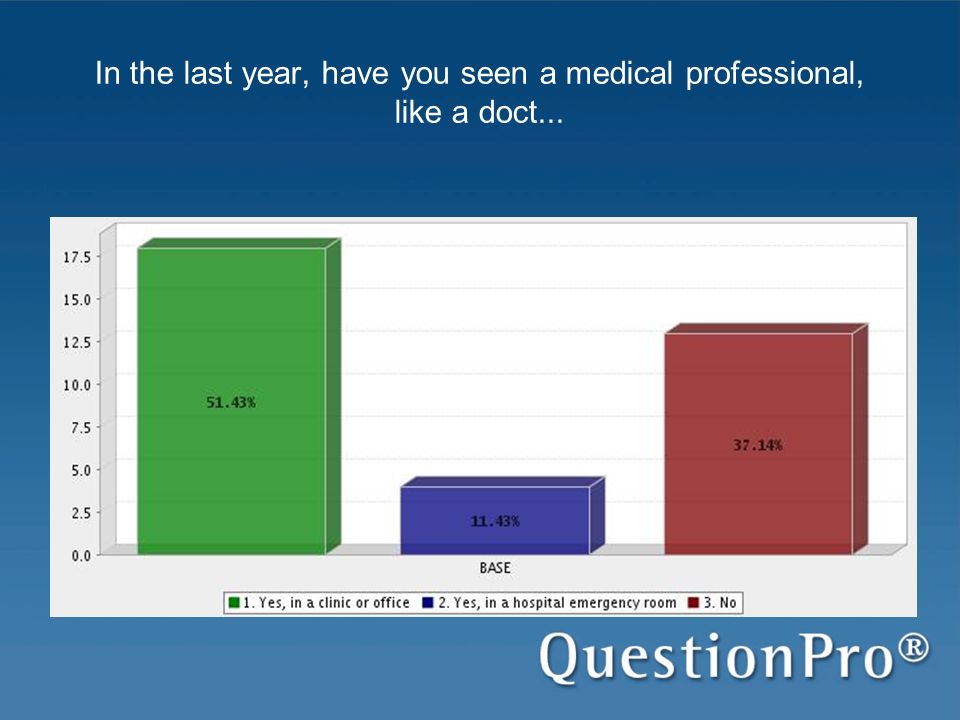 In the last year, have you seen a medical professional, like a doct...

17.5
15.0
12.5
10.0
7.5
5.0
2.5
0.0

51.43%

11.43%

37.14%

BASE

1. Yes, in a clinic or office 2. Yes, in a hospital emergency room 3. No

QuestionPro®